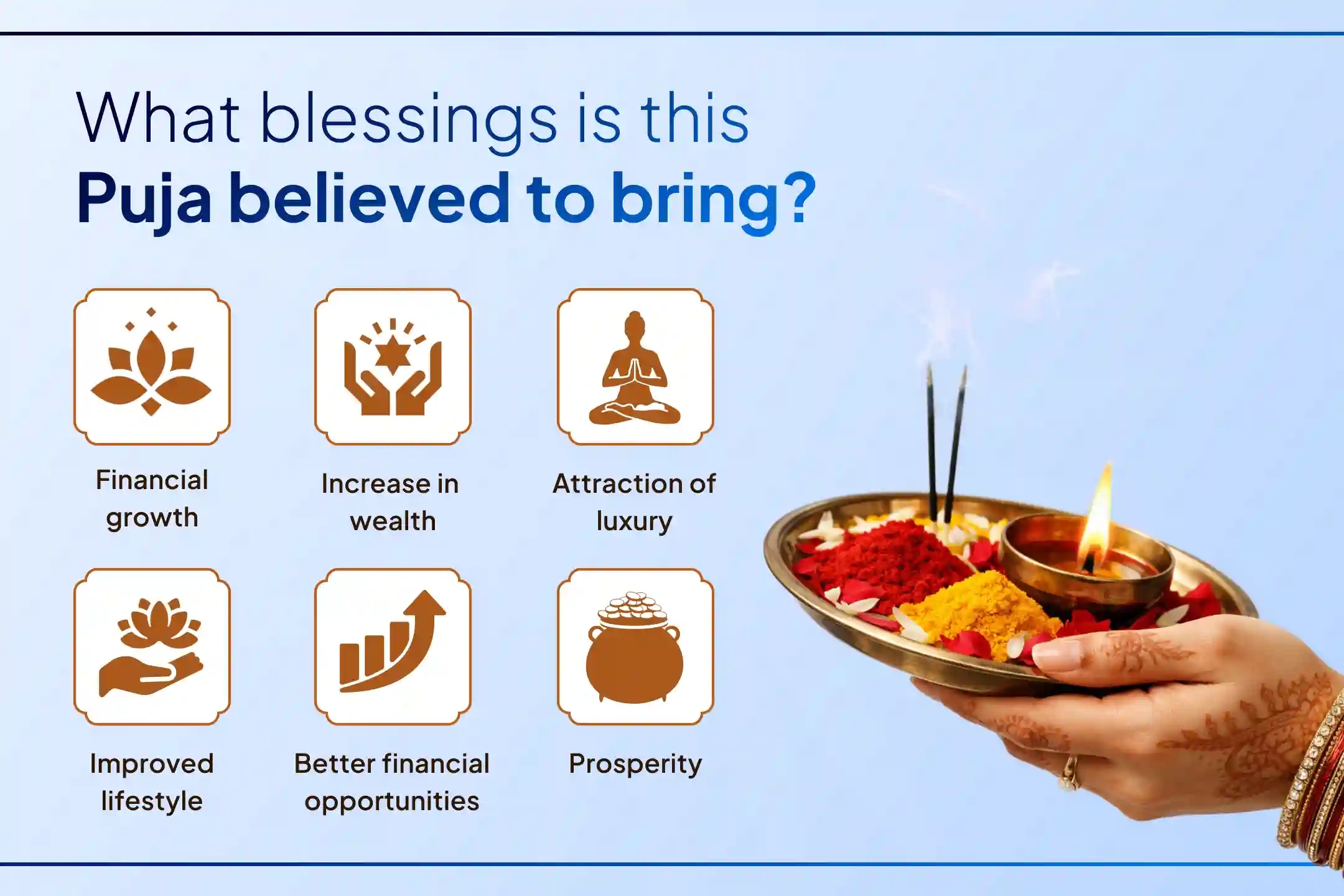 What blessings is this
Puja believed to bring?

Financial growth

Increase in wealth

Attraction of luxury

Improved lifestyle

Better financial opportunities

Prosperity